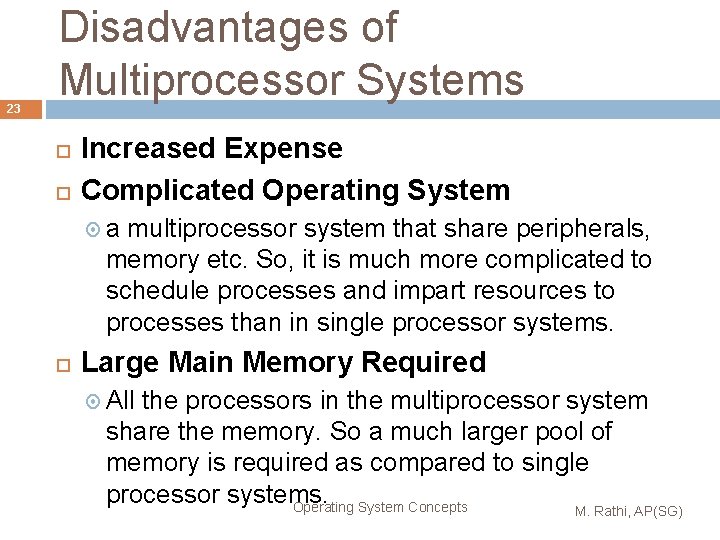 Disadvantages of Multiprocessor Systems

23

Increased Expense

Complicated Operating System

a multiprocessor system that share peripherals, memory etc. So, it is much more complicated to schedule processes and impart resources to processes than in single processor systems.

Large Main Memory Required

All the processors in the multiprocessor system share the memory. So a much larger pool of memory is required as compared to single processor systems.

Operating System Concepts

M. Rathi, AP(SG)